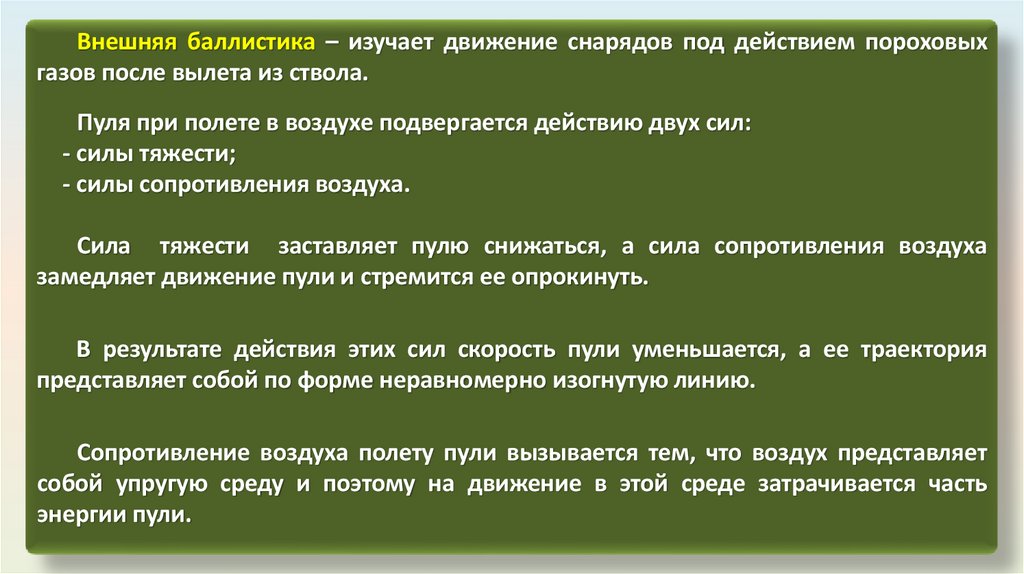 Внешняя баллистика – изучает движение снарядов под действием пороховых газов после вылета из ствола.

Пуля при полете в воздухе подвергается действию двух сил:
- силы тяжести;
- силы сопротивления воздуха.

Сила тяжести заставляет пулю снижаться, а сила сопротивления воздуха замедляет движение пули и стремится ее опрокинуть.

В результате действия этих сил скорость пули уменьшается, а ее траектория представляет собой по форме неравномерно изогнутую линию.

Сопротивление воздуха полету пули вызывается тем, что воздух представляет собой упругую среду и поэтому на движение в этой среде затрачивается часть энергии пули.